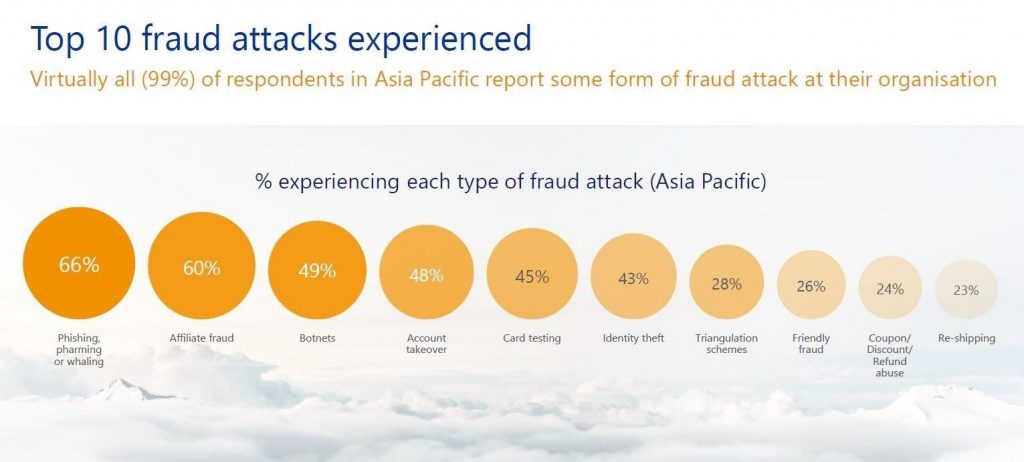 Top 10 fraud attacks experienced
Virtually all (99%) of respondents in Asia Pacific report some form of fraud attack at their organisation

% experiencing each type of fraud attack (Asia Pacific)

66%
Phishing, pharming or whaling

60%
Affiliate fraud

49%
Botnets

48%
Account takeover

45%
Card testing

43%
Identity theft

28%
Triangulation schemes

26%
Friendly fraud

24%
Coupon/ Discount/ Refund abuse

23%
Re-shipping